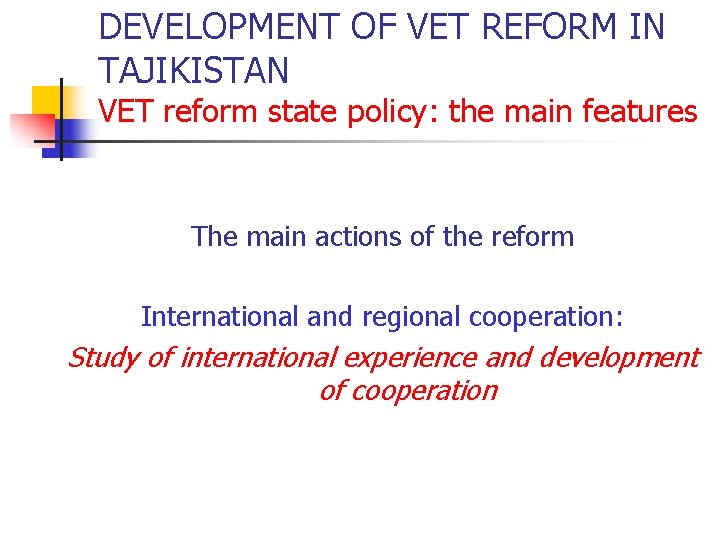 DEVELOPMENT OF VET REFORM IN TAJIKISTAN
VET reform state policy: the main features

The main actions of the reform

International and regional cooperation:
Study of international experience and development of cooperation